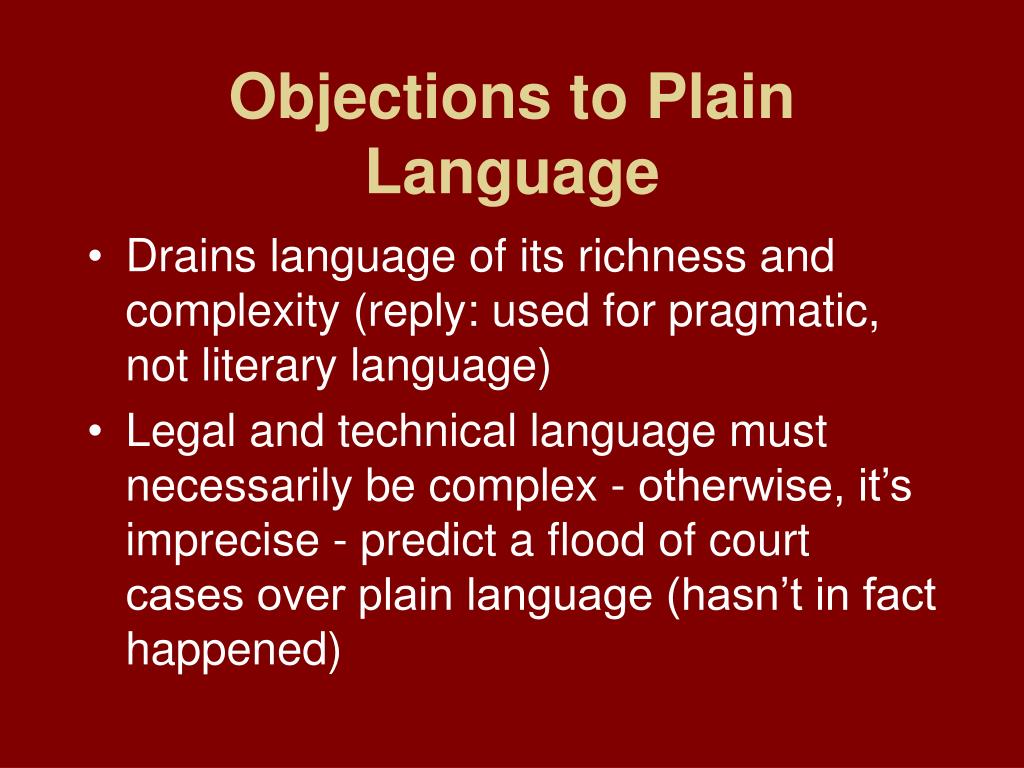 Objections to Plain Language

• Drains language of its richness and complexity (reply: used for pragmatic, not literary language)

• Legal and technical language must necessarily be complex - otherwise, it’s imprecise - predict a flood of court cases over plain language (hasn’t in fact happened)